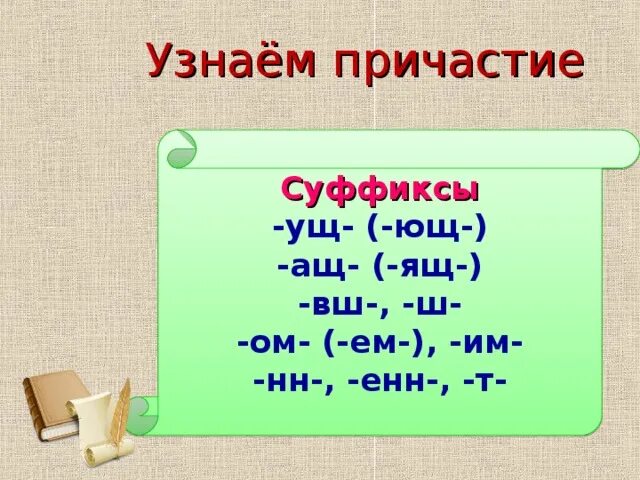 Узнаём причастие

Суффиксы
-ущ- (-ющ-)
-ащ- (-ящ-)
-вш-, -ш-
-ом- (-ем-), -им-
-нн-, -енн-, -т-